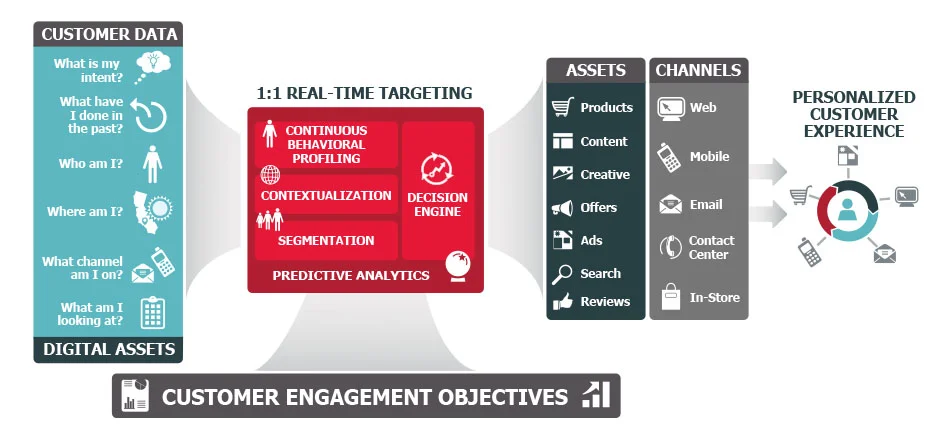 CUSTOMER DATA

What is my intent?

What have I done in the past?

Who am I?

Where am I?

What channel am I on?

What am I looking at?

DIGITAL ASSETS

1:1 REAL-TIME TARGETING

CONTINUOUS BEHAVIORAL PROFILING

CONTEXTUALIZATION

SEGMENTATION

DECISION ENGINE

PREDICTIVE ANALYTICS

ASSETS

Products

Content

Creative

Offers

Ads

Search

Reviews

CHANNELS

Web

Mobile

Email

Contact Center

In-Store

PERSONALIZED CUSTOMER EXPERIENCE

CUSTOMER ENGAGEMENT OBJECTIVES